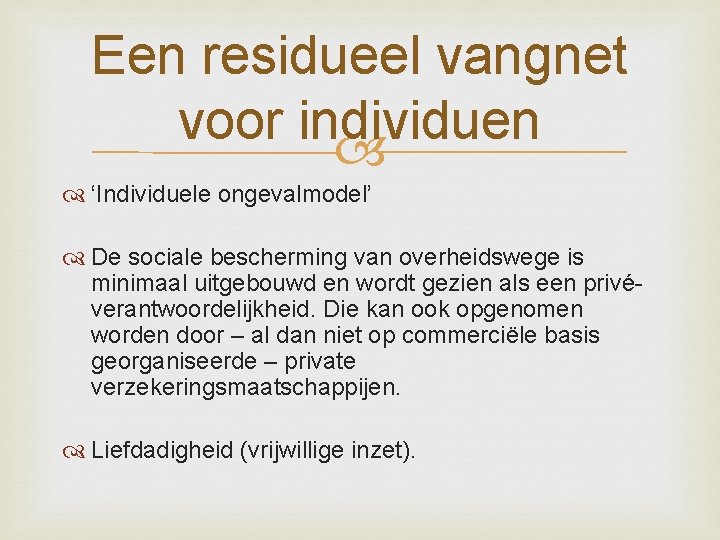 Een residueel vangnet voor individuen

‘Individuele ongevalmodel’

De sociale bescherming van overheidswege is minimaal uitgebouwd en wordt gezien als een privé-verantwoordelijkheid. Die kan ook opgenomen worden door – al dan niet op commerciële basis georganiseerde – private verzekeringsmaatschappijen.

Liefdadigheid (vrijwillige inzet).